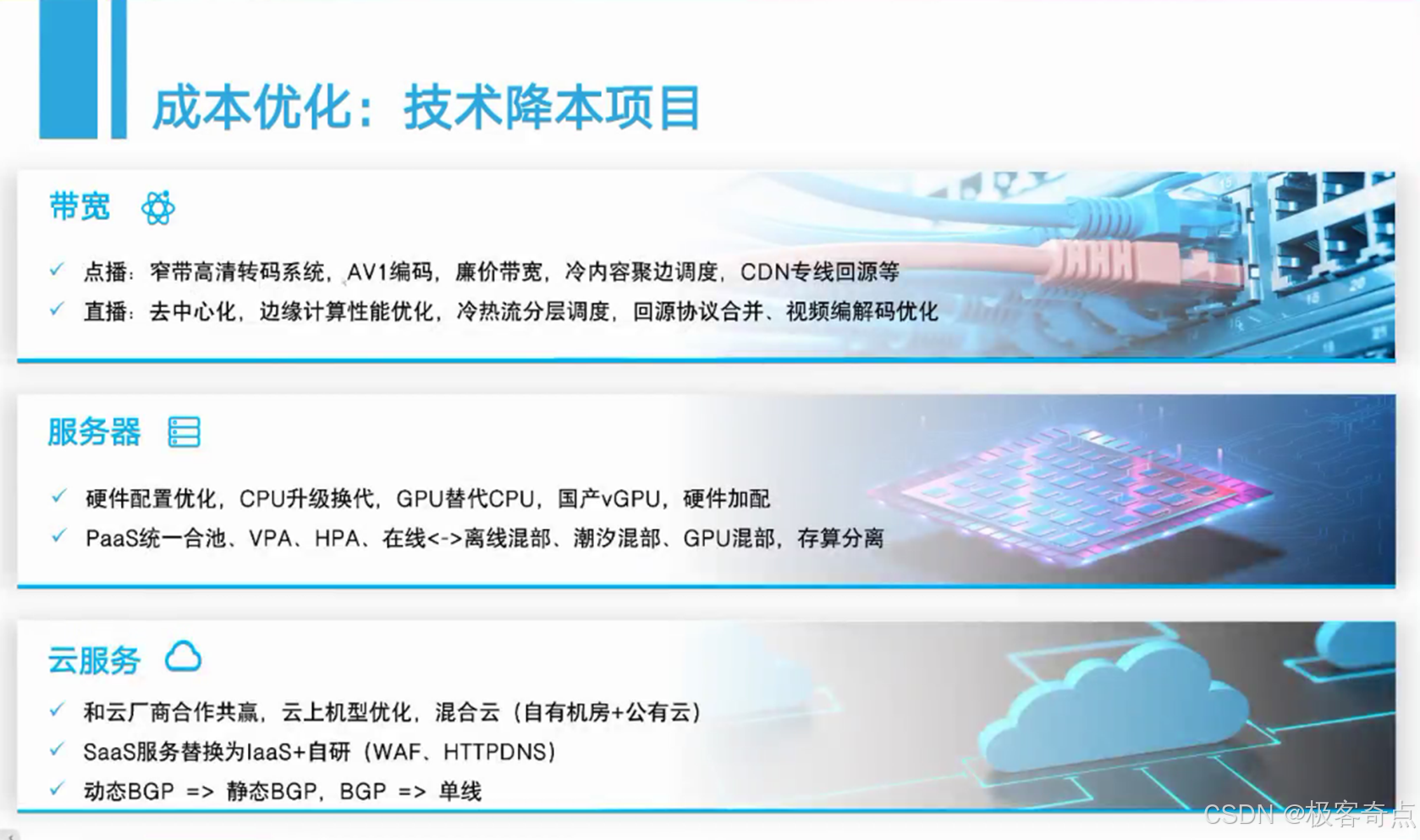 成本优化：技术降本项目

带宽

✓ 点播：窄带高清转码系统，AV1编码，廉价带宽，冷内容聚边调度，CDN专线回源等
✓ 直播：去中心化，边缘计算性能优化，冷热流分层调度，回源协议合并、视频编解码优化

服务器

✓ 硬件配置优化，CPU升级换代，GPU替代CPU，国产vGPU，硬件加配
✓ PaaS统一合池、VPA、HPA、在线<->离线混部、潮汐混部、GPU混部，存算分离

云服务

✓ 和云厂商合作共赢，云上机型优化，混合云（自有机房+公有云）
✓ SaaS服务替换为IaaS+自研（WAF、HTTPDNS）
✓ 动态BGP => 静态BGP，BGP => 单线

CSDN @极客奇点